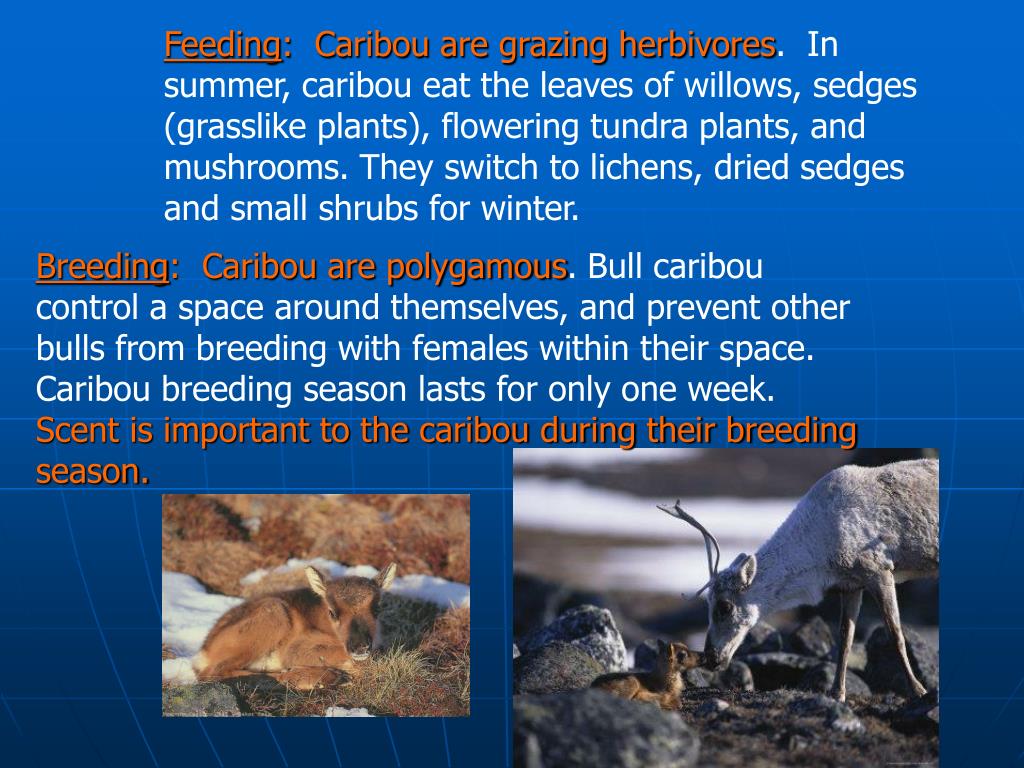 Feeding: Caribou are grazing herbivores. In summer, caribou eat the leaves of willows, sedges (grasslike plants), flowering tundra plants, and mushrooms. They switch to lichens, dried sedges and small shrubs for winter.

Breeding: Caribou are polygamous. Bull caribou control a space around themselves, and prevent other bulls from breeding with females within their space. Caribou breeding season lasts for only one week. Scent is important to the caribou during their breeding season.